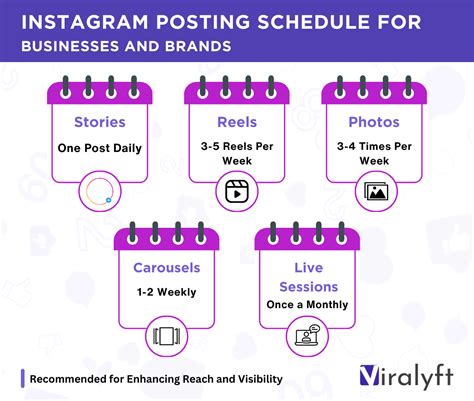 INSTAGRAM POSTING SCHEDULE FOR BUSINESSES AND BRANDS

Stories
One Post Daily

Reels
3-5 Reels Per Week

Photos
3-4 Times Per Week

Carousels
1-2 Weekly

Live Sessions
Once a Monthly

Recommended for Enhancing Reach and Visibility

Viralyft